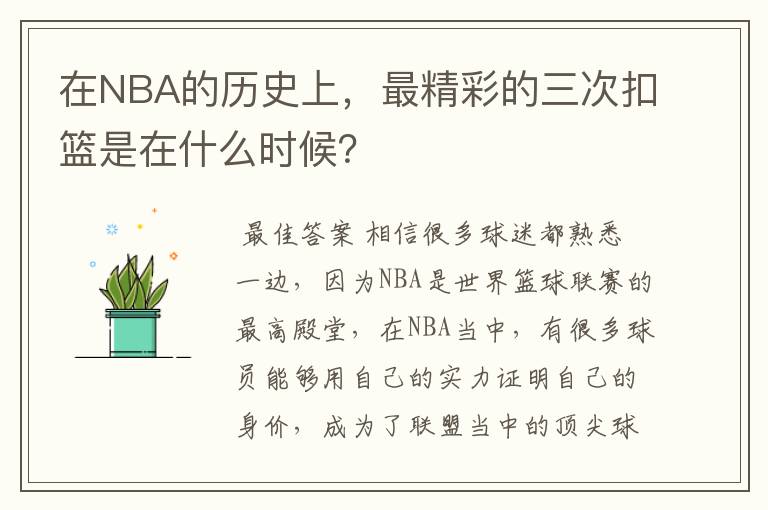 在NBA的历史上，最精彩的三次扣篮是在什么时候？

最佳答案 相信很多球迷都熟悉一边，因为NBA是世界篮球联赛的最高殿堂，在NBA当中，有很多球员能够用自己的实力证明自己的身价，成为了联盟当中的顶尖球